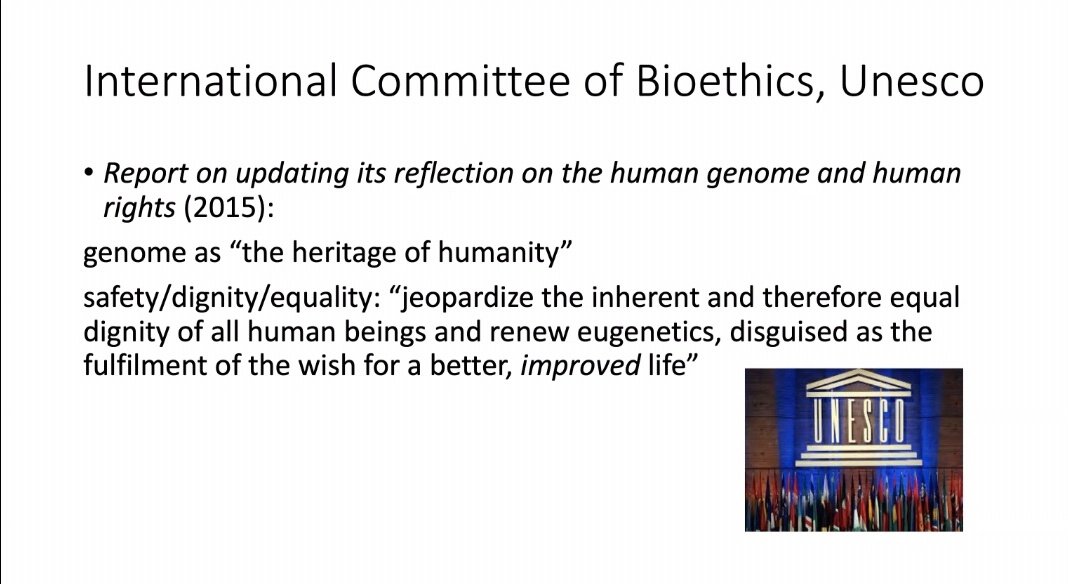 International Committee of Bioethics, Unesco

• Report on updating its reflection on the human genome and human rights (2015):

genome as "the heritage of humanity"

safety/dignity/equality: "jeopardize the inherent and therefore equal dignity of all human beings and renew eugenetics, disguised as the fulfilment of the wish for a better, improved life"

UNESCO